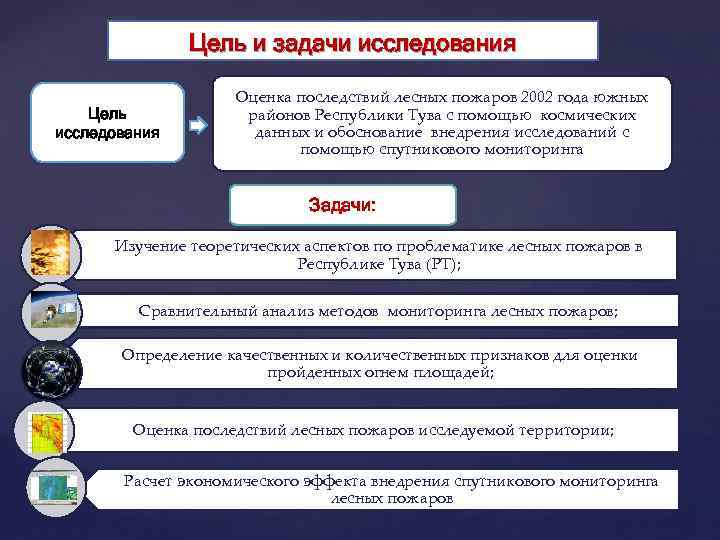 Цель и задачи исследования

Цель исследования

Оценка последствий лесных пожаров 2002 года южных районов Республики Тува с помощью космических данных и обоснование внедрения исследований с помощью спутникового мониторинга

Задачи:

Изучение теоретических аспектов по проблематике лесных пожаров в Республике Тува (РТ);

Сравнительный анализ методов мониторинга лесных пожаров;

Определение качественных и количественных признаков для оценки пройденных огнем площадей;

Оценка последствий лесных пожаров исследуемой территории;

Расчет экономического эффекта внедрения спутникового мониторинга лесных пожаров